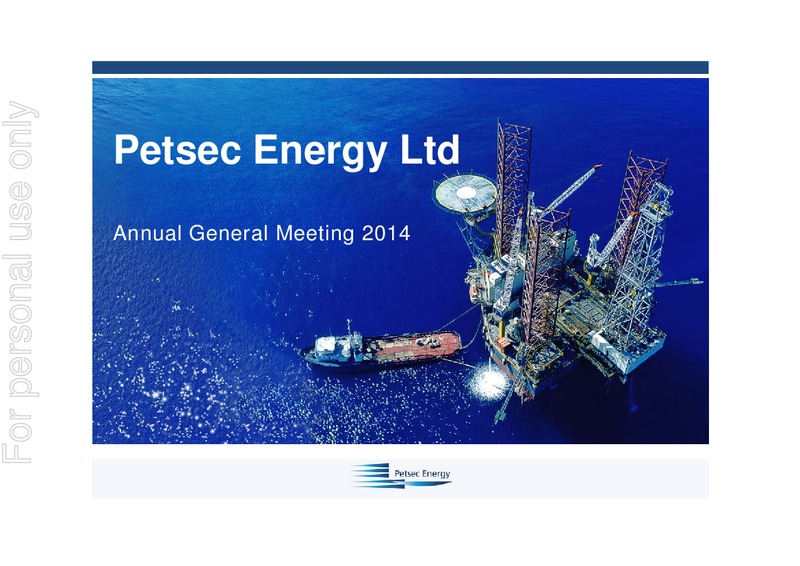 For personal use only

Petsec Energy Ltd

Annual General Meeting 2014

Petsec Energy